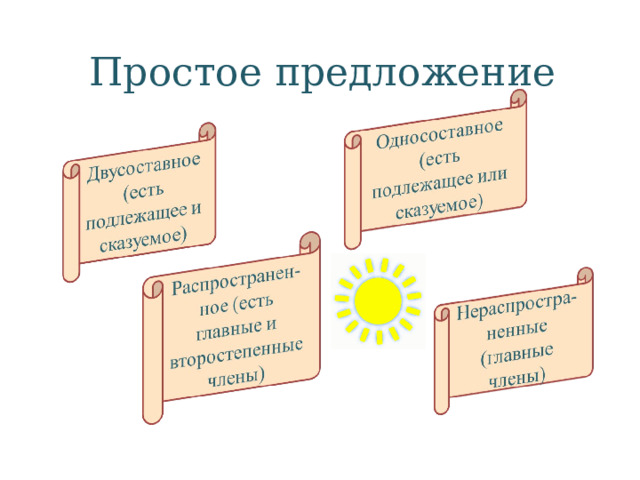 Простое предложение

Двусоставное (есть подлежащее и сказуемое)

Односоставное (есть подлежащее или сказуемое)

Распространенное (есть главные и второстепенные члены)

Нераспространенные (главные члены)